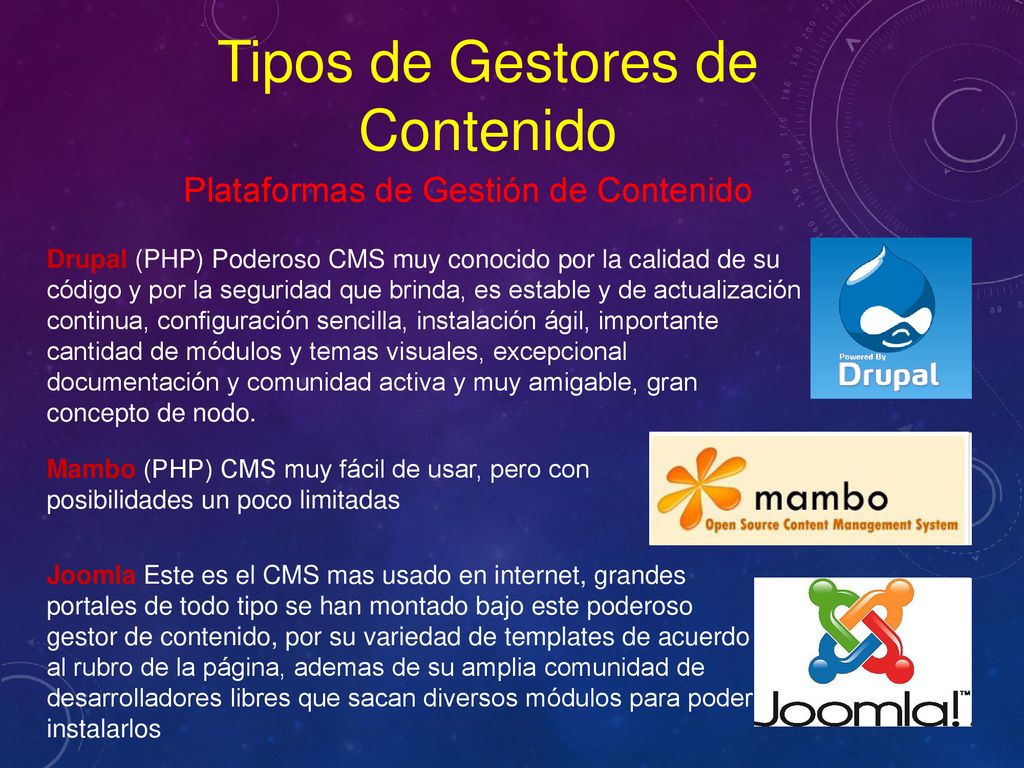 Tipos de Gestores de Contenido

Plataformas de Gestión de Contenido

Drupal (PHP) Poderoso CMS muy conocido por la calidad de su código y por la seguridad que brinda, es estable y de actualización continua, configuración sencilla, instalación ágil, importante cantidad de módulos y temas visuales, excepcional documentación y comunidad activa y muy amigable, gran concepto de nodo.

Powered By Drupal

Mambo (PHP) CMS muy fácil de usar, pero con posibilidades un poco limitadas

mambo Open Source Content Management System

Joomla Este es el CMS mas usado en internet, grandes portales de todo tipo se han montado bajo este poderoso gestor de contenido, por su variedad de templates de acuerdo al rubro de la página, ademas de su amplia comunidad de desarrolladores libres que sacan diversos módulos para poder instalarlos

Joomla!™